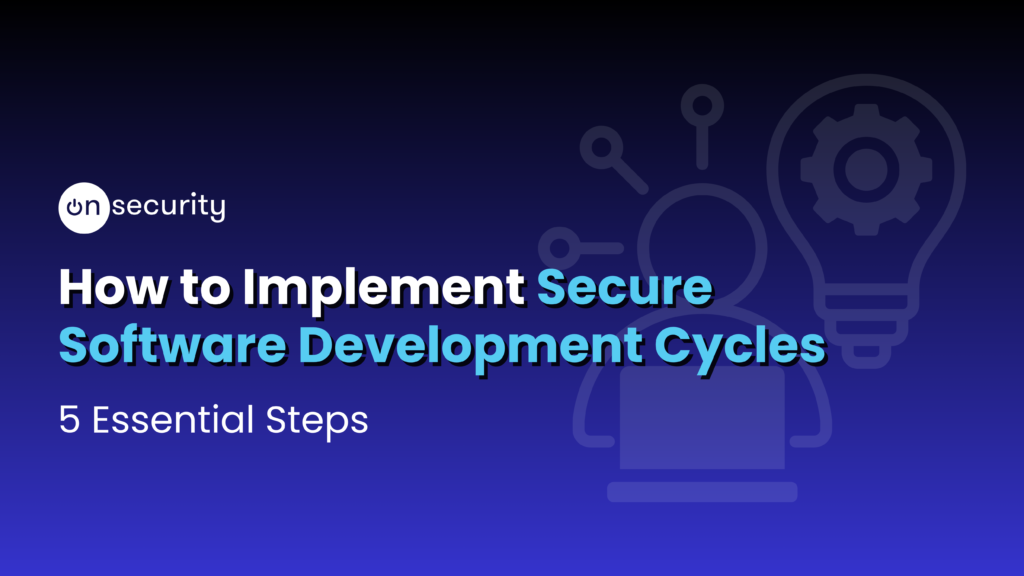 on security

How to Implement Secure Software Development Cycles

5 Essential Steps